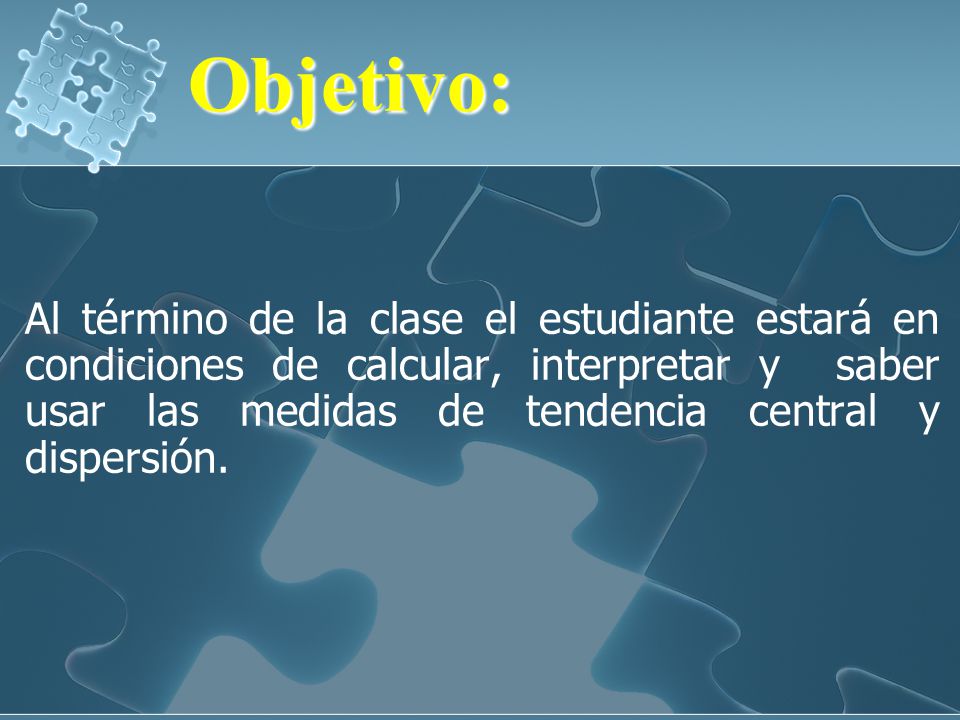 Objetivo:

Al término de la clase el estudiante estará en condiciones de calcular, interpretar y saber usar las medidas de tendencia central y dispersión.